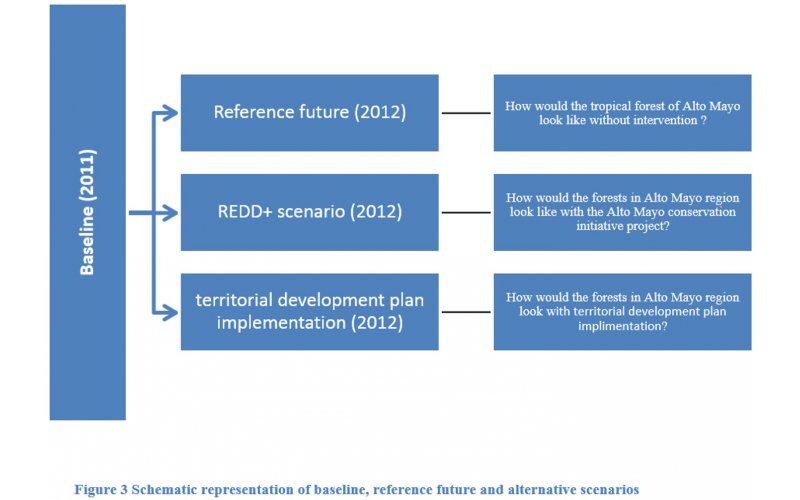 Baseline (2011)

Reference future (2012)

How would the tropical forest of Alto Mayo look like without intervention ?

REDD+ scenario (2012)

How would the forests in Alto Mayo region look like with the Alto Mayo conservation initiative project?

territorial development plan implementation (2012)

How would the forests in Alto Mayo region look with territorial development plan implimentation?

Figure 3 Schematic representation of baseline, reference future and alternative scenarios